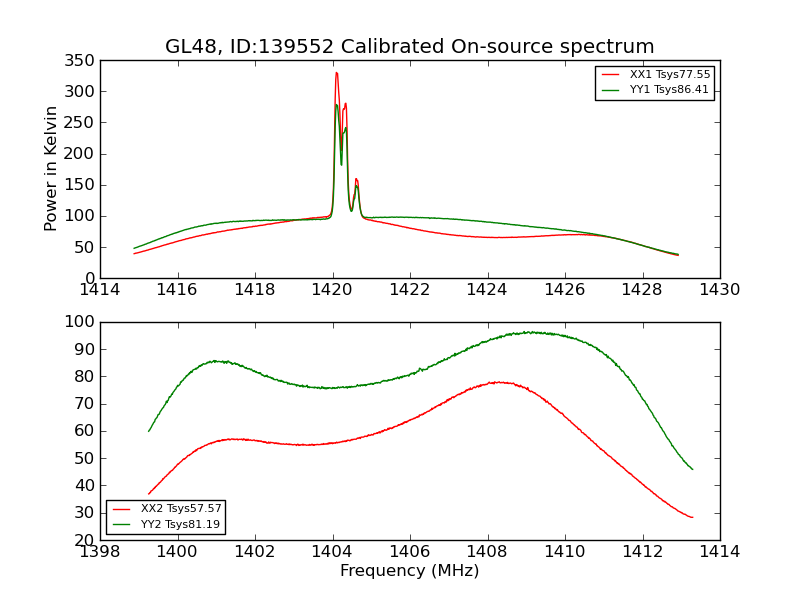 GL48, ID:139552 Calibrated On-source spectrum

XX1 Tsys77.55
YY1 Tsys86.41

Power in Kelvin

350
300
250
200
150
100
50
0

1414 1416 1418 1420 1422 1424 1426 1428 1430

100
90
80
70
60
50
40
30
20

XX2 Tsys57.57
YY2 Tsys81.19

1398 1400 1402 1404 1406 1408 1410 1412 1414

Frequency (MHz)